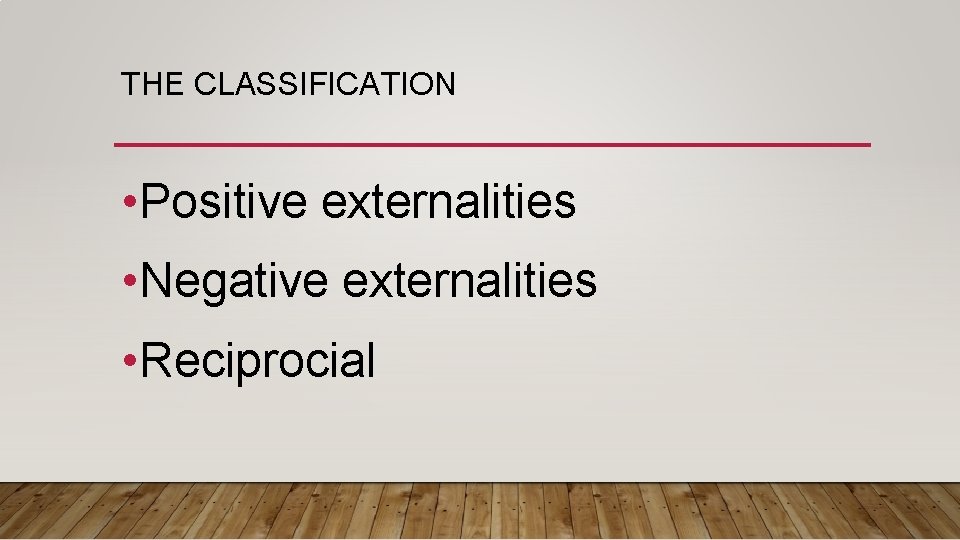 THE CLASSIFICATION

•Positive externalities

•Negative externalities

•Reciprocial